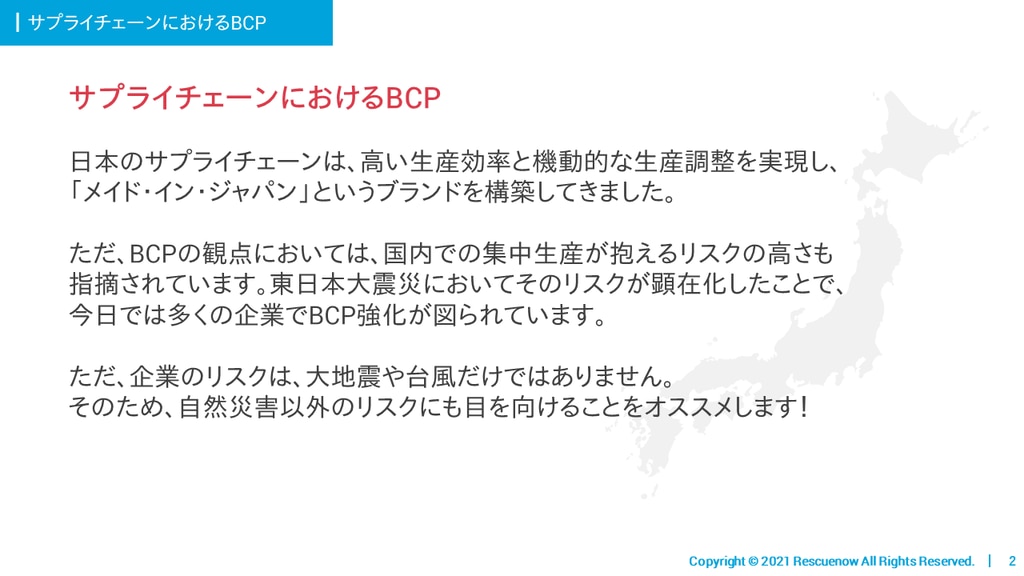 サプライチェーンにおけるBCP

サプライチェーンにおけるBCP

日本のサプライチェーンは、高い生産効率と機動的な生産調整を実現し、「メイド・イン・ジャパン」というブランドを構築してきました。

ただ、BCPの観点においては、国内での集中生産が抱えるリスクの高さも指摘されています。東日本大震災においてそのリスクが顕在化したことで、今日では多くの企業でBCP強化が図られています。

ただ、企業のリスクは、大地震や台風だけではありません。
そのため、自然災害以外のリスクにも目を向けることをオススメします！

Copyright © 2021 Rescuenow All Rights Reserved. | 2